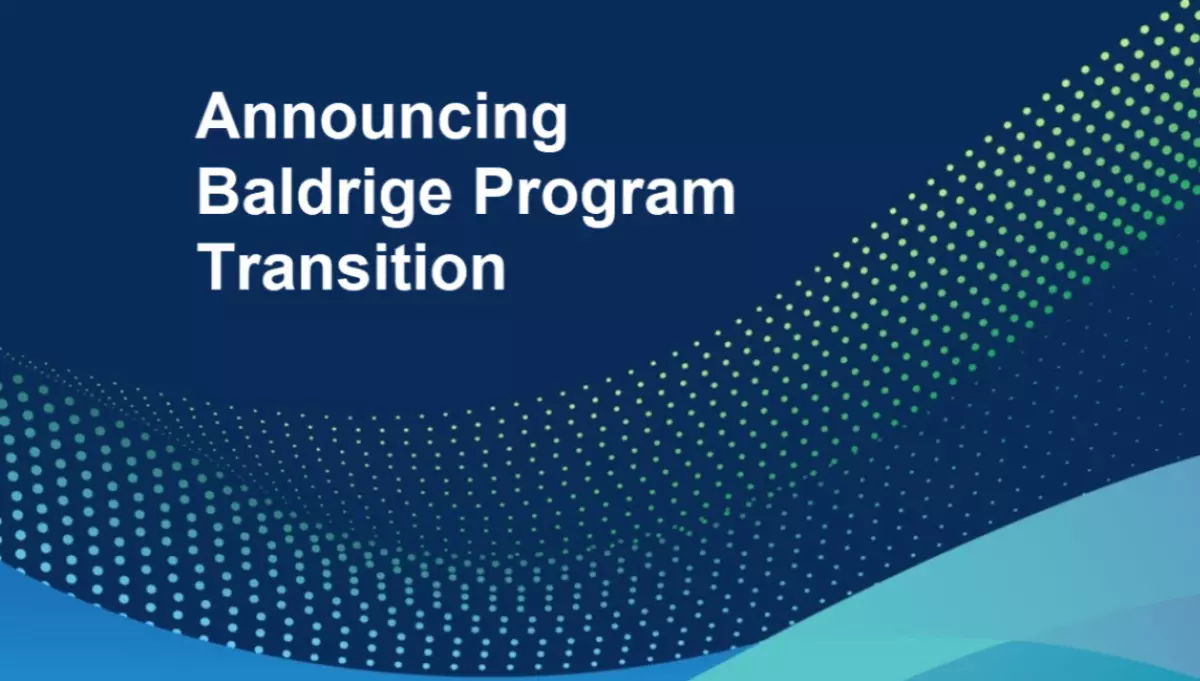 Announcing Baldrige Program Transition